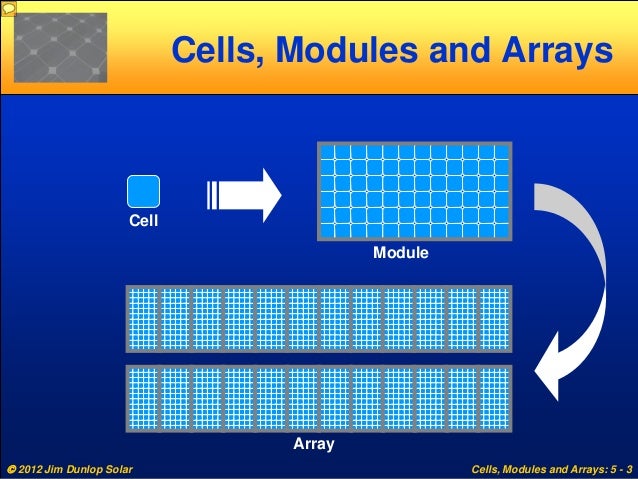 Cells, Modules and Arrays

Cell

Module

Array

© 2012 Jim Dunlop Solar

Cells, Modules and Arrays: 5 - 3